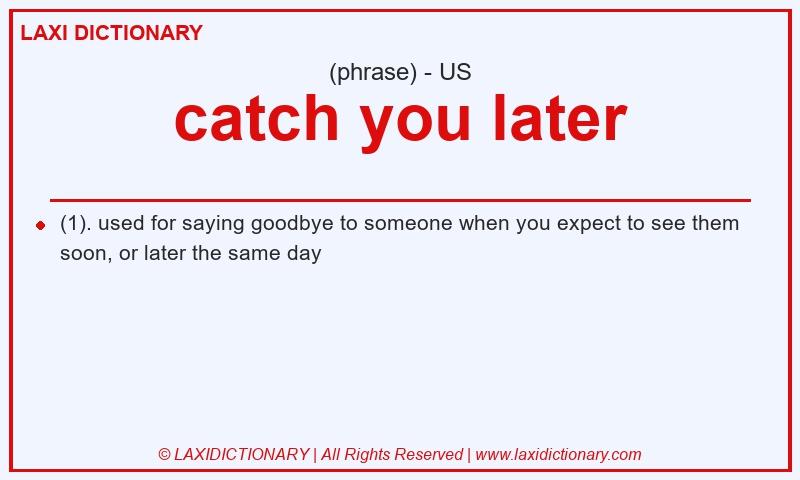 LAXI DICTIONARY

(phrase) - US

catch you later

(1). used for saying goodbye to someone when you expect to see them soon, or later the same day

© LAXIDICTIONARY | All Rights Reserved | www.laxidictionary.com